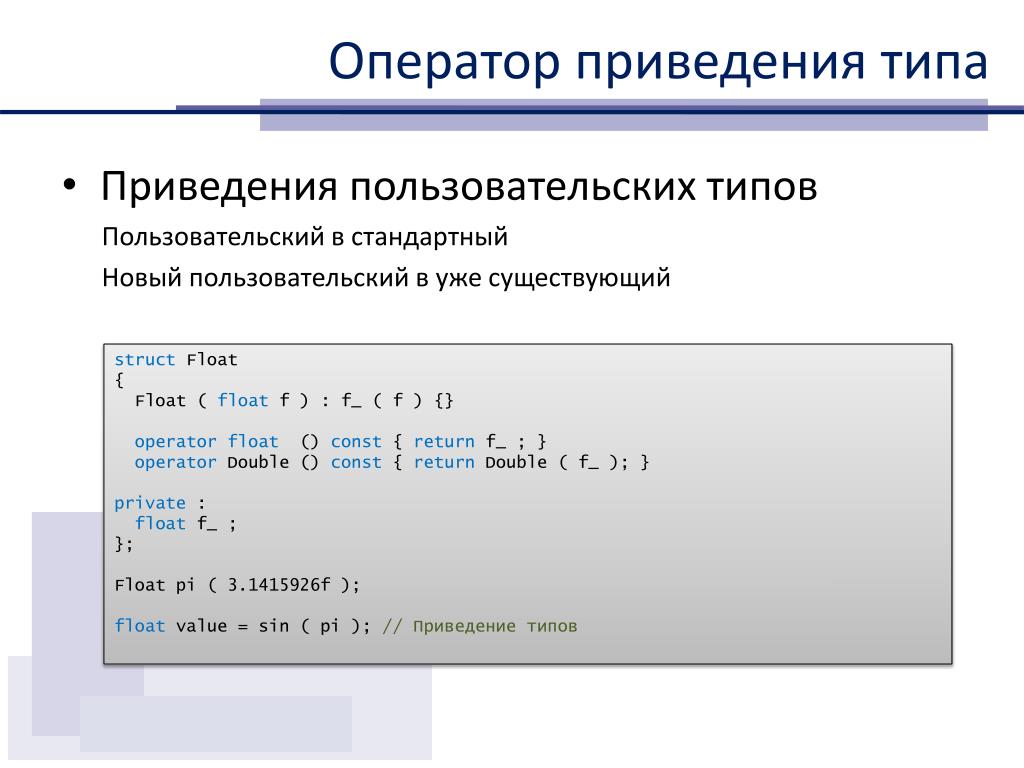 Оператор приведения типа

• Приведения пользовательских типов

Пользовательский в стандартный

Новый пользовательский в уже существующий

struct Float
{
  Float ( float f ) : f_ ( f ) {}

  operator float  () const { return f_ ; }
  operator Double () const { return Double ( f_ ); }

private :
  float f_ ;
};

Float pi ( 3.1415926f );

float value = sin ( pi ); // Приведение типов